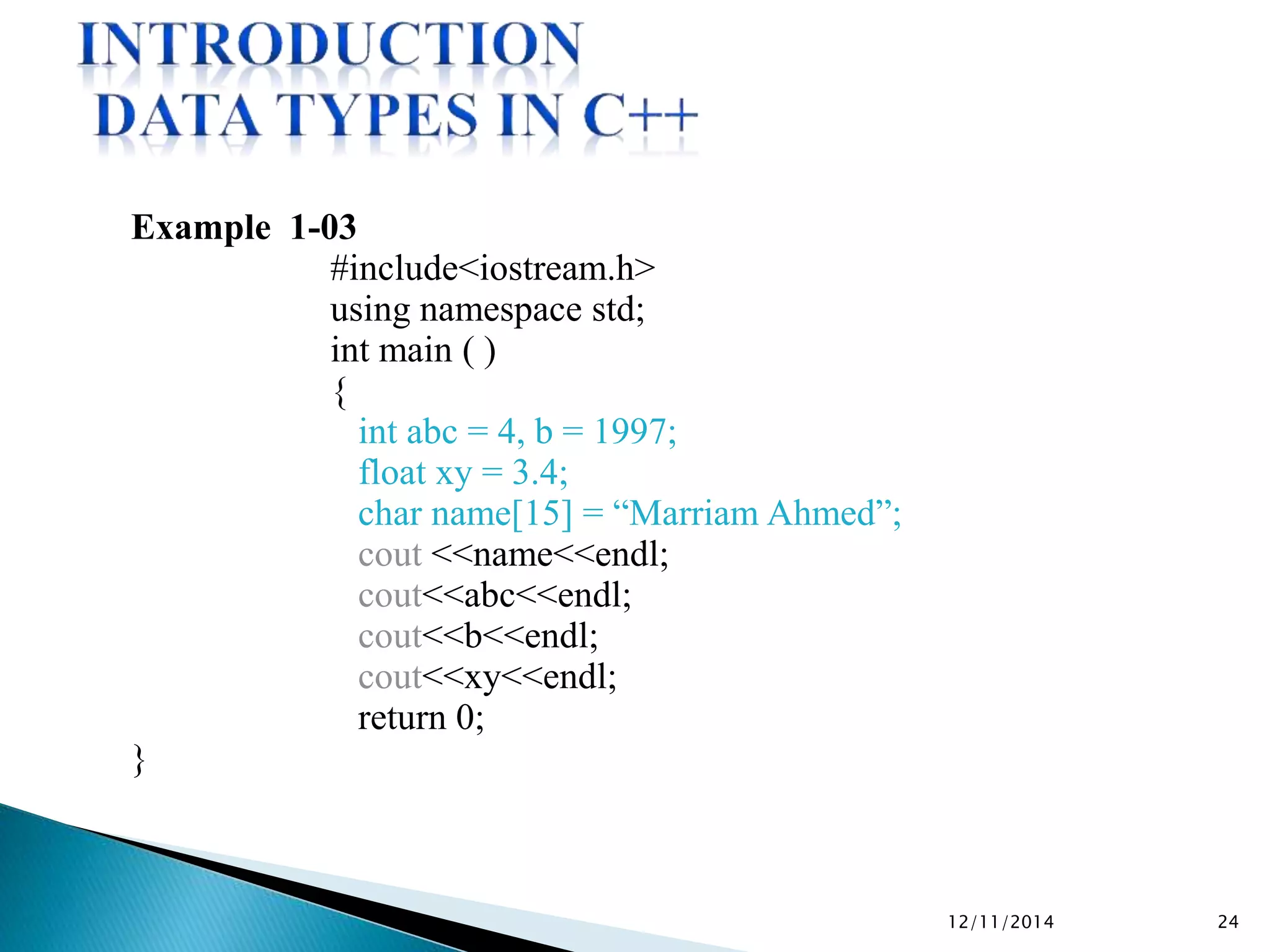 INTRODUCTION
DATA TYPES IN C++

Example 1-03
#include<iostream.h>
using namespace std;
int main ( )
{
int abc = 4, b = 1997;
float xy = 3.4;
char name[15] = “Marriam Ahmed”;
cout <<name<<endl;
cout<<abc<<endl;
cout<<b<<endl;
cout<<xy<<endl;
return 0;
}

12/11/2014

24